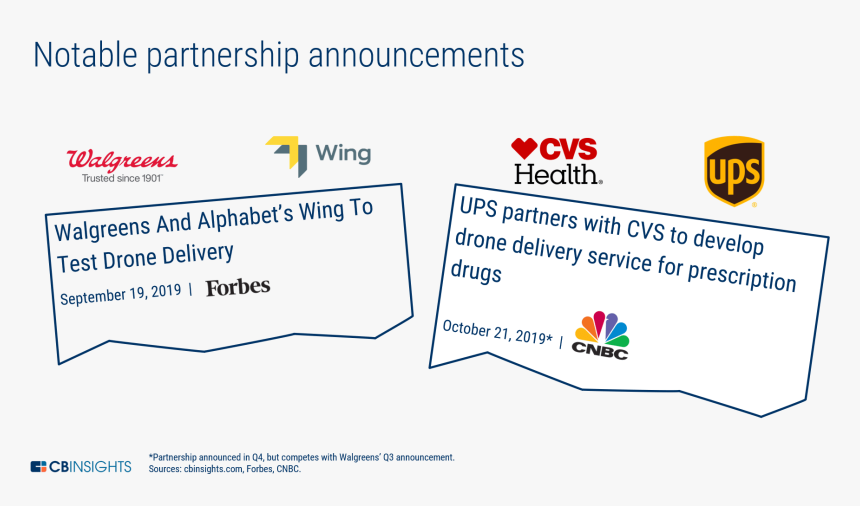 Notable partnership announcements

Walgreens
Trusted since 1901

Wing

Walgreens And Alphabet's Wing To Test Drone Delivery

September 19, 2019 | Forbes

CVS Health.

ups

UPS partners with CVS to develop drone delivery service for prescription drugs

October 21, 2019* | CNBC

CBINSIGHTS

*Partnership announced in Q4, but competes with Walgreens' Q3 announcement.
Sources: cbinsights.com, Forbes, CNBC.